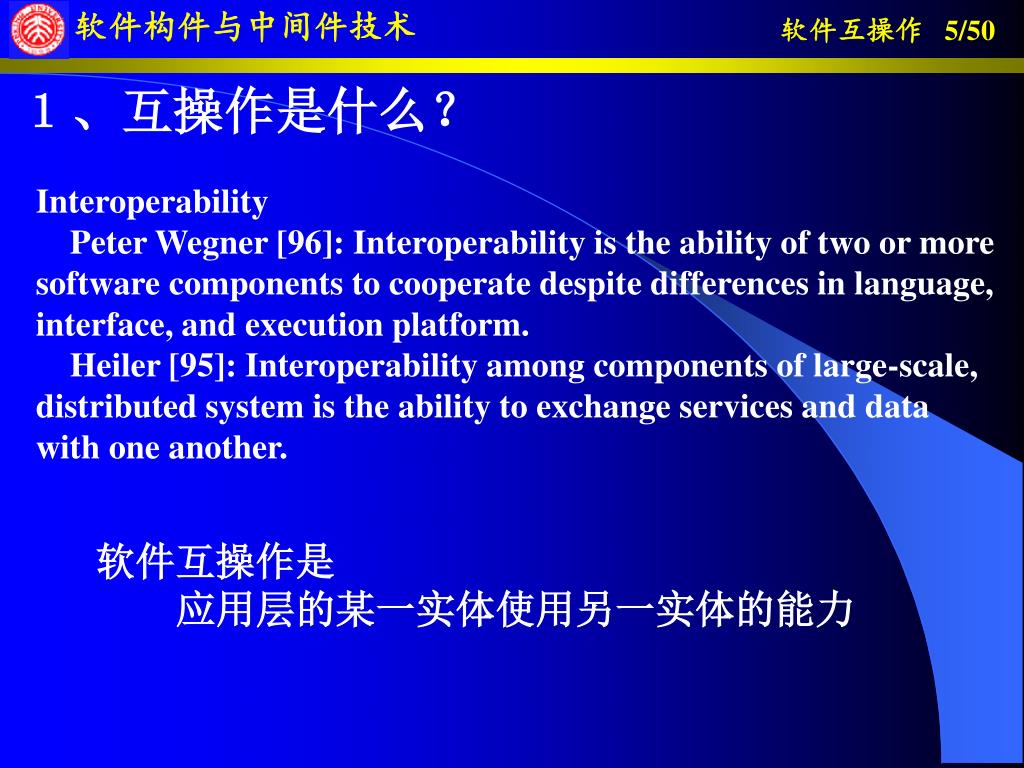 软件构件与中间件技术

软件互操作 5/50

1、互操作是什么？

Interoperability

Peter Wegner [96]: Interoperability is the ability of two or more software components to cooperate despite differences in language, interface, and execution platform.

Heiler [95]: Interoperability among components of large-scale, distributed system is the ability to exchange services and data with one another.

软件互操作是
应用层的某一实体使用另一实体的能力